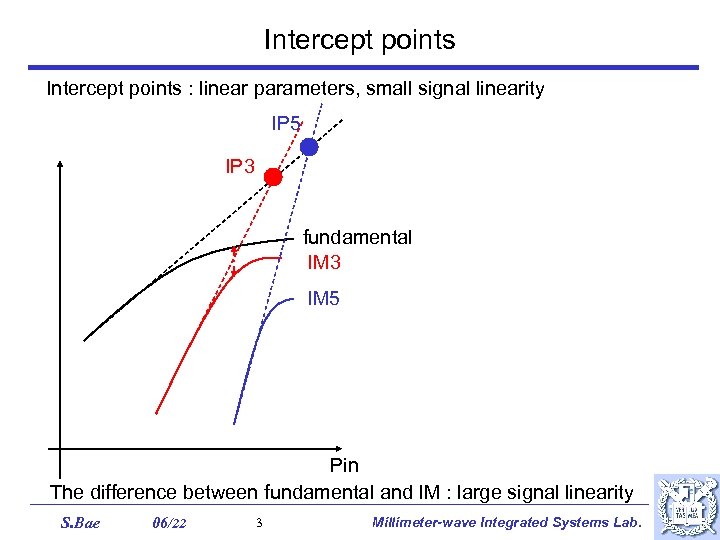 Intercept points

Intercept points : linear parameters, small signal linearity

IP5

IP3

fundamental

IM3

IM5

Pin

The difference between fundamental and IM : large signal linearity

S.Bae 06/22 3 Millimeter-wave Integrated Systems Lab.